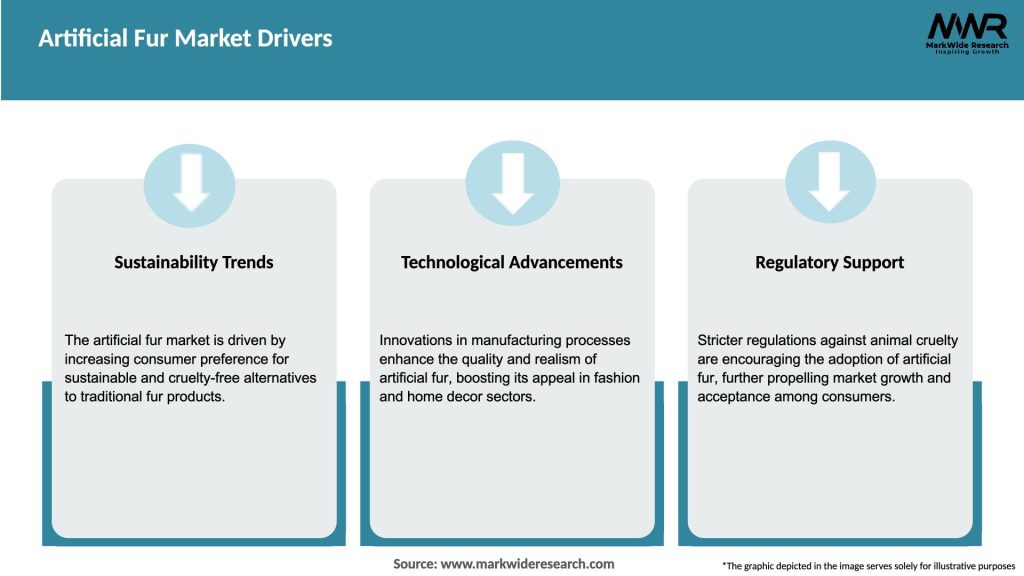 Artificial Fur Market Drivers

MWR
MarkWide Research
Inspiring Growth

Sustainability Trends

The artificial fur market is driven by increasing consumer preference for sustainable and cruelty-free alternatives to traditional fur products.

Technological Advancements

Innovations in manufacturing processes enhance the quality and realism of artificial fur, boosting its appeal in fashion and home decor sectors.

Regulatory Support

Stricter regulations against animal cruelty are encouraging the adoption of artificial fur, further propelling market growth and acceptance among consumers.

Source: www.markwideresearch.com

*The graphic depicted in the image serves solely for illustrative purposes